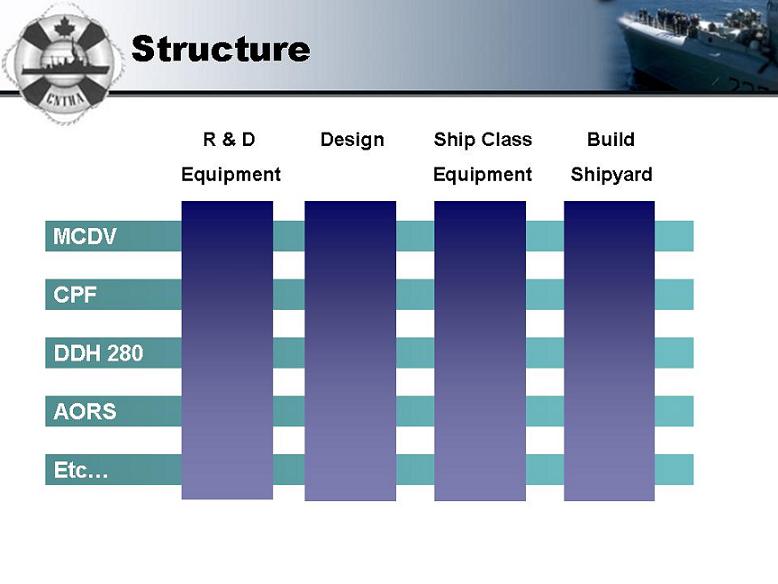 CNTHA

Structure

R & D Equipment

Design

Ship Class Equipment

Build Shipyard

MCDV

CPF

DDH 280

AORS

Etc…